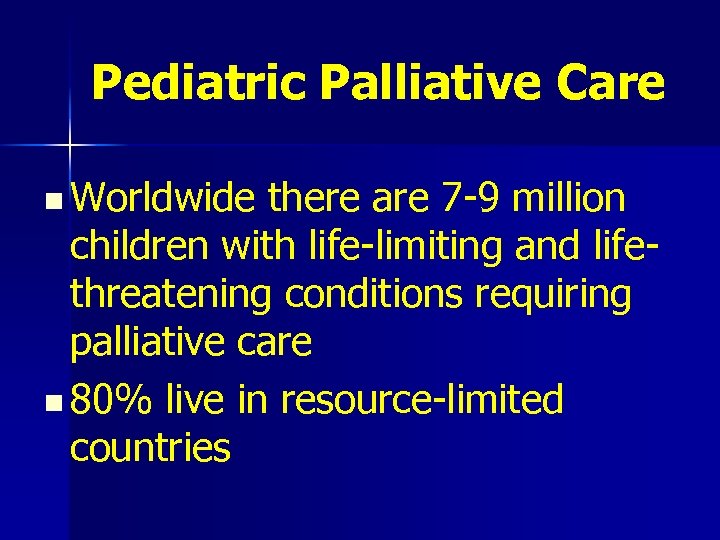 Pediatric Palliative Care

- Worldwide there are 7-9 million children with life-limiting and life-threatening conditions requiring palliative care
- 80% live in resource-limited countries